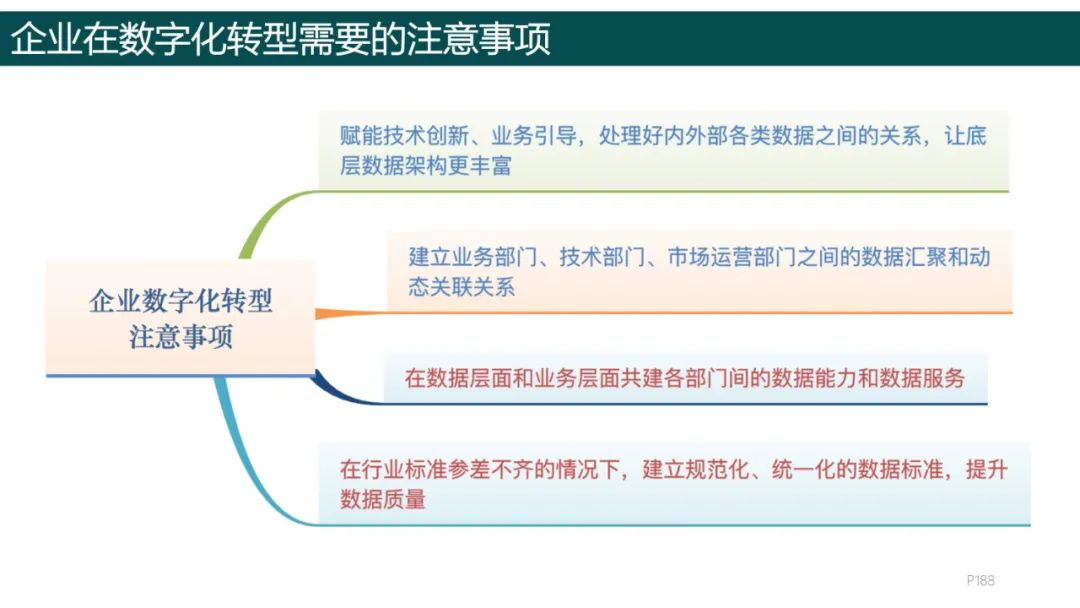 企业在数字化转型需要的注意事项

企业数字化转型注意事项

赋能技术创新、业务引导，处理好内外部各类数据之间的关系，让底层数据架构更丰富

建立业务部门、技术部门、市场运营部门之间的数据汇聚和动态关联关系

在数据层面和业务层面共建各部门间的数据能力和数据服务

在行业标准参差不齐的情况下，建立规范化、统一化的数据标准，提升数据质量

P188